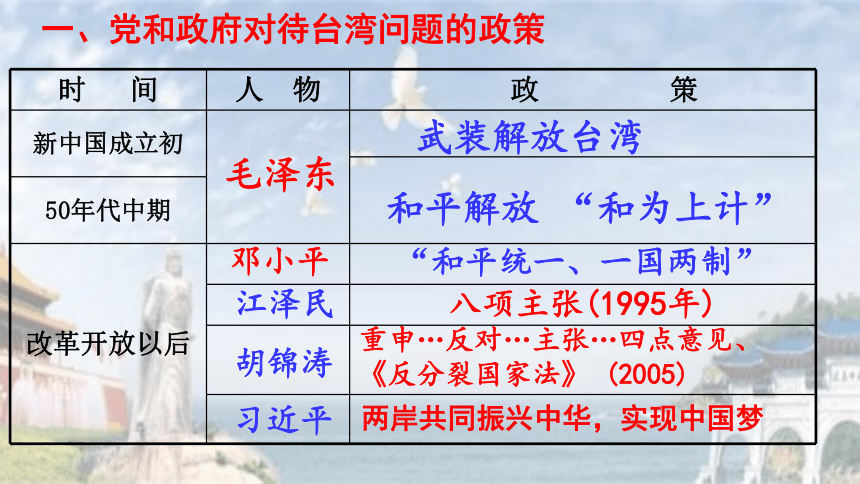 一、党和政府对待台湾问题的政策

| 时　间 | 人　物 | 政　　策 |
|---|---|---|
| 新中国成立初 | 毛泽东 | 武装解放台湾 |
| 50年代中期 | 毛泽东 | 和平解放 “和为上计” |
| 改革开放以后 | 邓小平 | “和平统一、一国两制” |
| 改革开放以后 | 江泽民 | 八项主张(1995年) |
| 改革开放以后 | 胡锦涛 | 重申…反对…主张…四点意见、《反分裂国家法》 (2005) |
| 改革开放以后 | 习近平 | 两岸共同振兴中华，实现中国梦 |